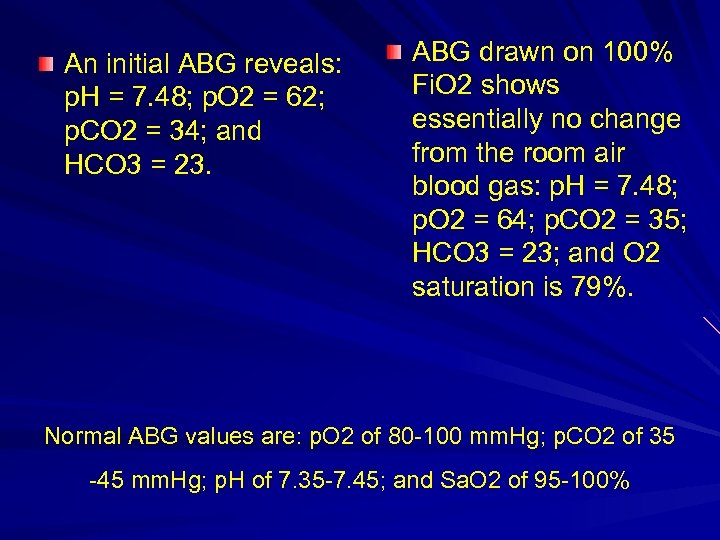 An initial ABG reveals: pH = 7.48; pO2 = 62; pCO2 = 34; and HCO3 = 23.

ABG drawn on 100% FiO2 shows essentially no change from the room air blood gas: pH = 7.48; pO2 = 64; pCO2 = 35; HCO3 = 23; and O2 saturation is 79%.

Normal ABG values are: pO2 of 80-100 mmHg; pCO2 of 35 -45 mmHg; pH of 7.35-7.45; and SaO2 of 95-100%